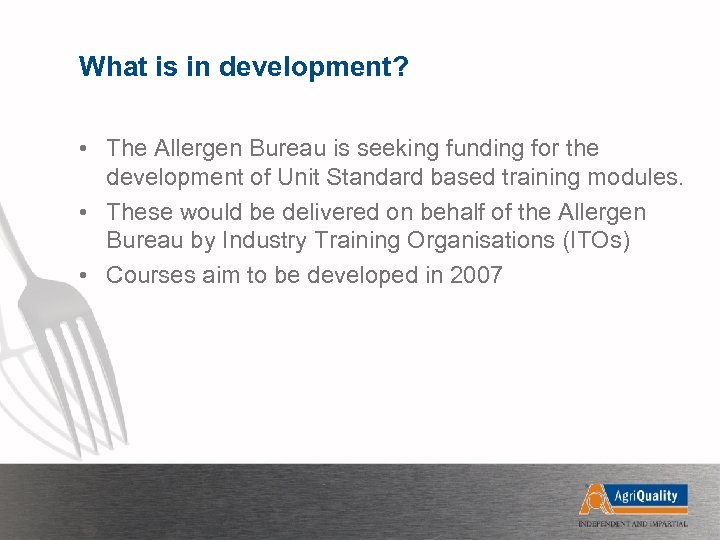 What is in development?

• The Allergen Bureau is seeking funding for the development of Unit Standard based training modules.
• These would be delivered on behalf of the Allergen Bureau by Industry Training Organisations (ITOs)
• Courses aim to be developed in 2007

AgriQuality
INDEPENDENT AND IMPARTIAL